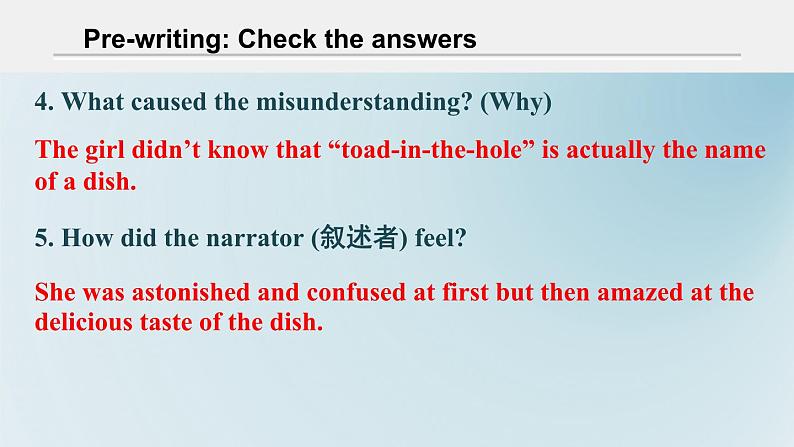 Pre-writing: Check the answers

4. What caused the misunderstanding? (Why)

The girl didn’t know that “toad-in-the-hole” is actually the name of a dish.

5. How did the narrator (叙述者) feel?

She was astonished and confused at first but then amazed at the delicious taste of the dish.